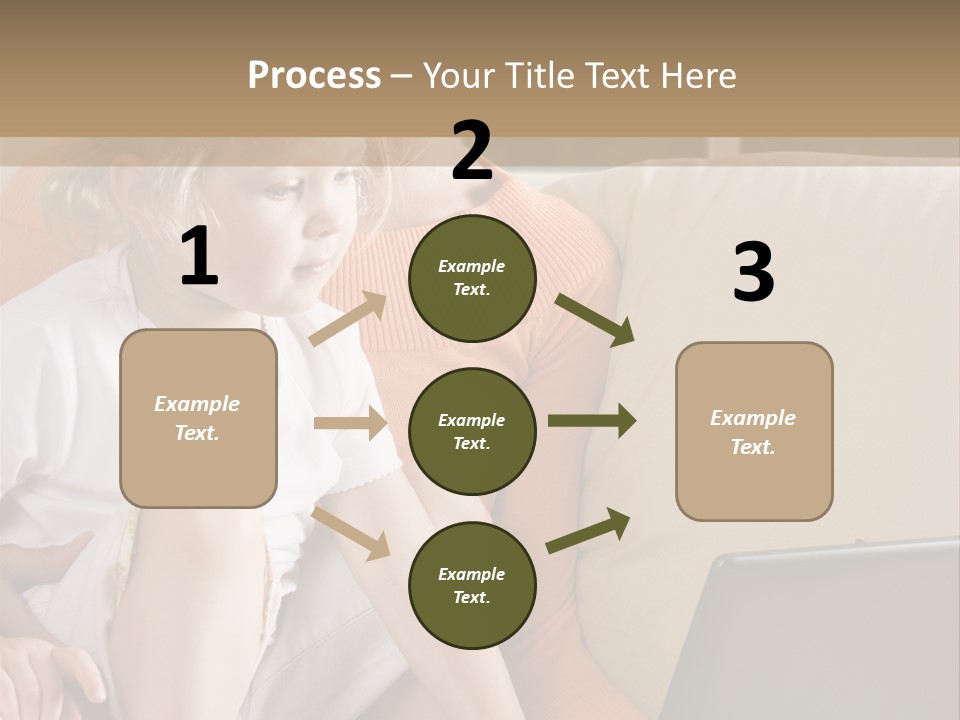 Process – Your Title Text Here

1

Example Text.

2

Example Text.

Example Text.

Example Text.

3

Example Text.